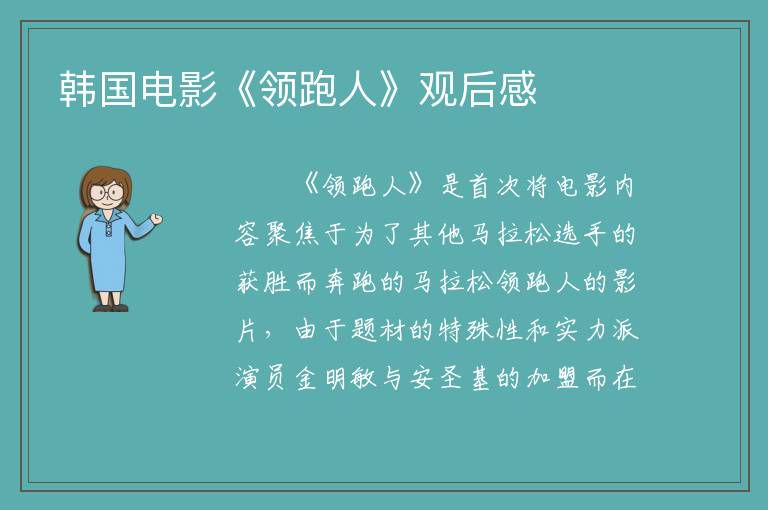 韩国电影《领跑人》观后感

《领跑人》是首次将电影内容聚焦于为了其他马拉松选手的获胜而奔跑的马拉松领跑人的影片，由于题材的特殊性和实力派演员金明敏与安圣基的加盟而在